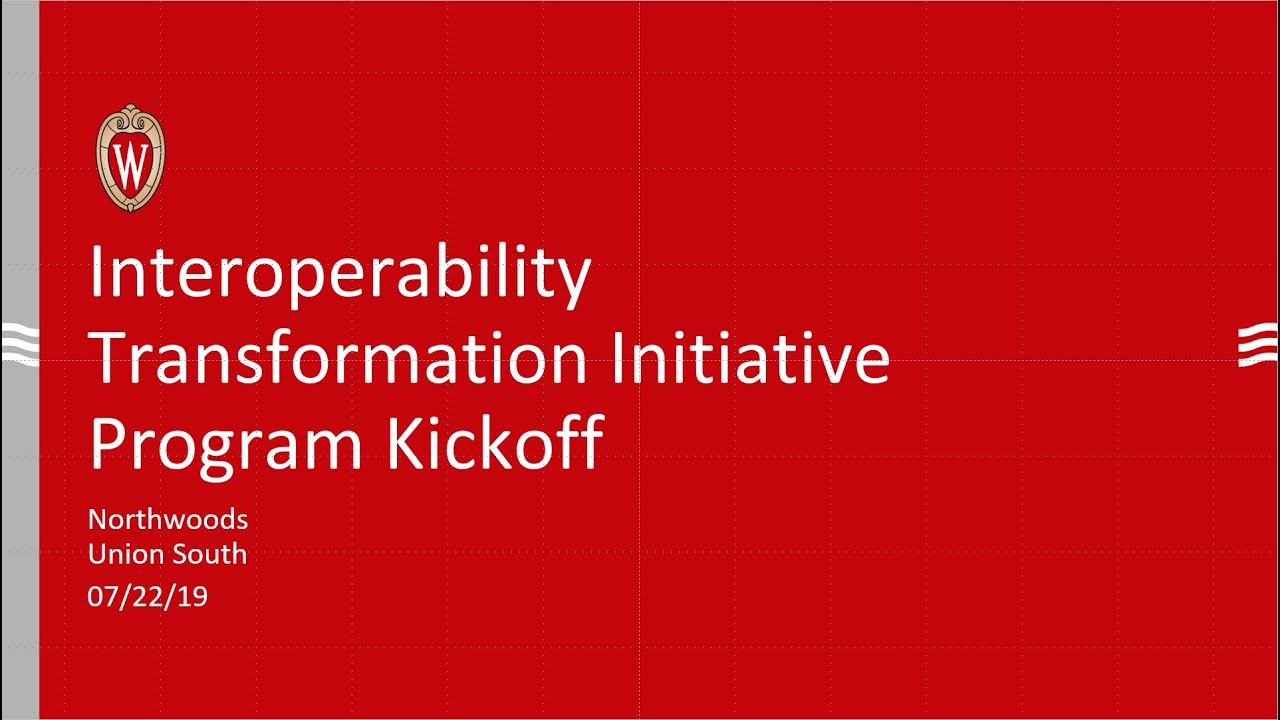 W

Interoperability Transformation Initiative Program Kickoff

Northwoods
Union South
07/22/19